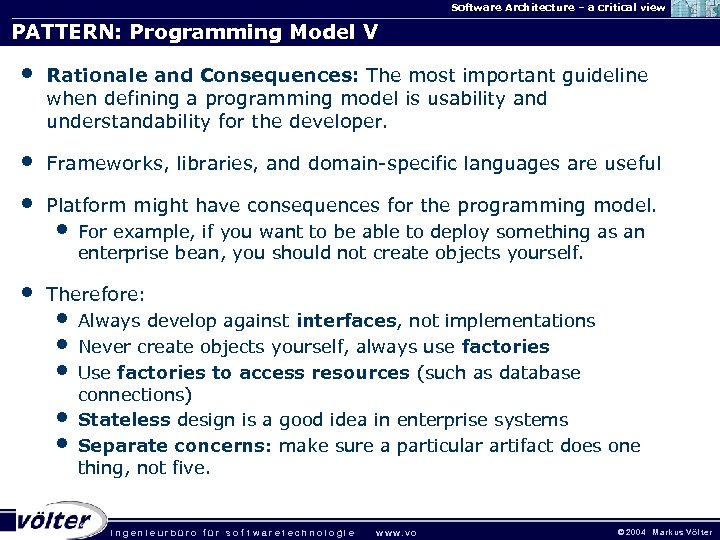 Software Architecture – a critical view

PATTERN: Programming Model V

• Rationale and Consequences: The most important guideline when defining a programming model is usability and understandability for the developer.

• Frameworks, libraries, and domain-specific languages are useful

• Platform might have consequences for the programming model.
  • For example, if you want to be able to deploy something as an enterprise bean, you should not create objects yourself.

• Therefore:
  • Always develop against interfaces, not implementations
  • Never create objects yourself, always use factories
  • Use factories to access resources (such as database connections)
  • Stateless design is a good idea in enterprise systems
  • Separate concerns: make sure a particular artifact does one thing, not five.

völter ingenieurbüro für softwaretechnologie www.vo

©2004 Markus Völter